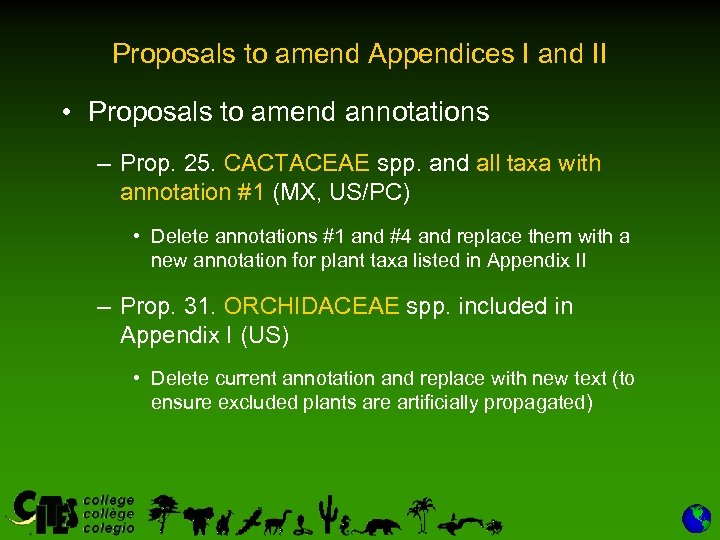 Proposals to amend Appendices I and II

• Proposals to amend annotations

– Prop. 25. CACTACEAE spp. and all taxa with annotation #1 (MX, US/PC)

• Delete annotations #1 and #4 and replace them with a new annotation for plant taxa listed in Appendix II

– Prop. 31. ORCHIDACEAE spp. included in Appendix I (US)

• Delete current annotation and replace with new text (to ensure excluded plants are artificially propagated)

CITES college collège colegio